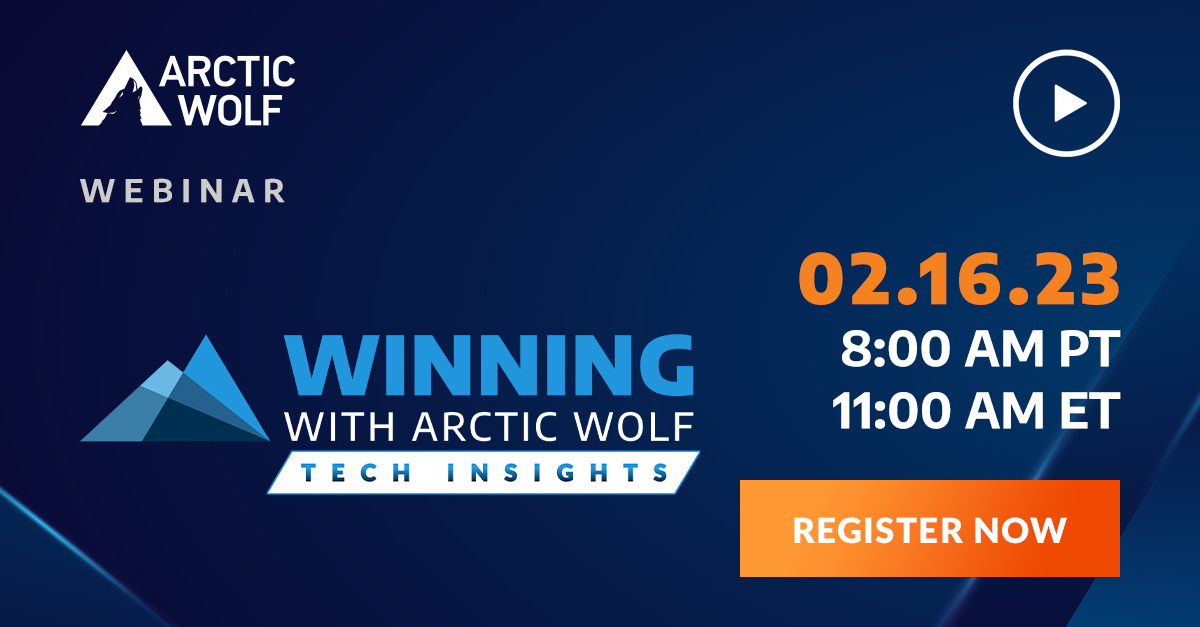 ARCTIC WOLF

WEBINAR

WINNING
WITH ARCTIC WOLF
TECH INSIGHTS

02.16.23
8:00 AM PT
11:00 AM ET

REGISTER NOW